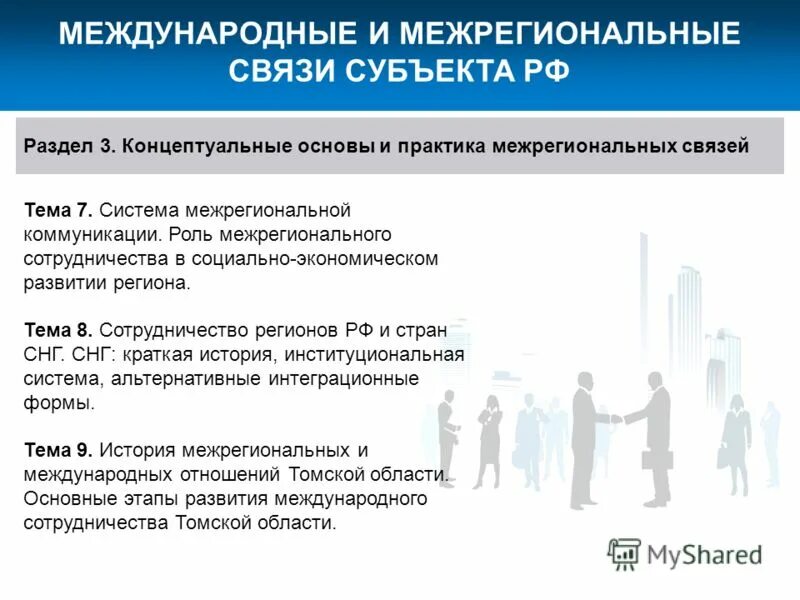 МЕЖДУНАРОДНЫЕ И МЕЖРЕГИОНАЛЬНЫЕ СВЯЗИ СУБЪЕКТА РФ

Раздел 3. Концептуальные основы и практика межрегиональных связей

Тема 7. Система межрегиональной коммуникации. Роль межрегионального сотрудничества в социально-экономическом развитии региона.

Тема 8. Сотрудничество регионов РФ и стран СНГ. СНГ: краткая история, институциональная система, альтернативные интеграционные формы.

Тема 9. История межрегиональных и международных отношений Томской области. Основные этапы развития международного сотрудничества Томской области.

MyShared